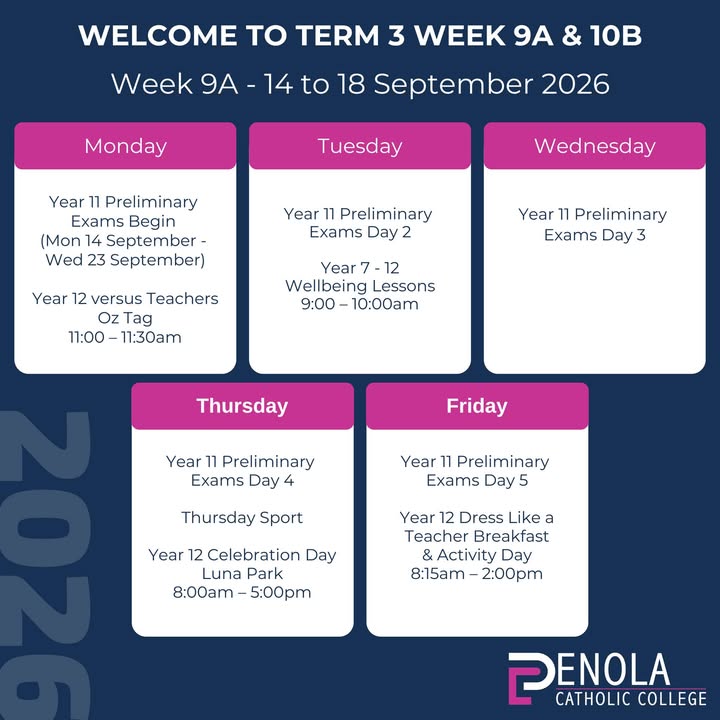 WELCOME TO TERM 3 WEEK 9A & 10B

Week 9A - 14 to 18 September 2026

Monday

Year 11 Preliminary Exams Begin (Mon 14 September - Wed 23 September)

Year 12 versus Teachers Oz Tag 11:00 – 11:30am

Tuesday

Year 11 Preliminary Exams Day 2

Year 7 - 12 Wellbeing Lessons 9:00 – 10:00am

Wednesday

Year 11 Preliminary Exams Day 3

Thursday

Year 11 Preliminary Exams Day 4

Thursday Sport

Year 12 Celebration Day Luna Park 8:00am – 5:00pm

Friday

Year 11 Preliminary Exams Day 5

Year 12 Dress Like a Teacher Breakfast & Activity Day 8:15am – 2:00pm

2026

PENOLA CATHOLIC COLLEGE